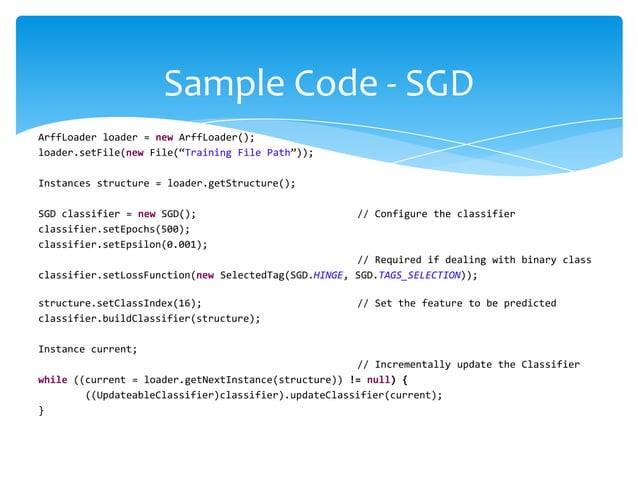 Sample Code - SGD

ArffLoader loader = new ArffLoader();
loader.setFile(new File(“Training File Path”));

Instances structure = loader.getStructure();

SGD classifier = new SGD(); // Configure the classifier
classifier.setEpochs(500);
classifier.setEpsilon(0.001);
// Required if dealing with binary class
classifier.setLossFunction(new SelectedTag(SGD.HINGE, SGD.TAGS_SELECTION));

structure.setClassIndex(16); // Set the feature to be predicted
classifier.buildClassifier(structure);

Instance current;
// Incrementally update the Classifier
while ((current = loader.getNextInstance(structure)) != null) {
((UpdateableClassifier)classifier).updateClassifier(current);
}